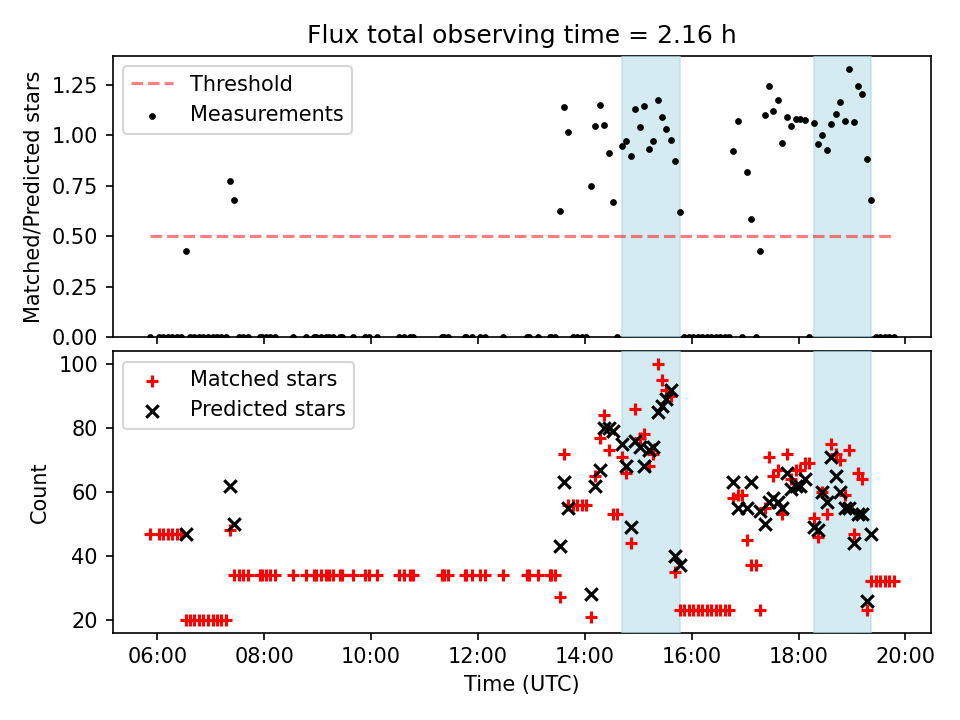 Flux total observing time = 2.16 h

Threshold
Measurements

Matched/Predicted stars

1.25
1.00
0.75
0.50
0.25
0.00

Matched stars
Predicted stars

Count

100
80
60
40
20

06:00
08:00
10:00
12:00
14:00
16:00
18:00
20:00

Time (UTC)